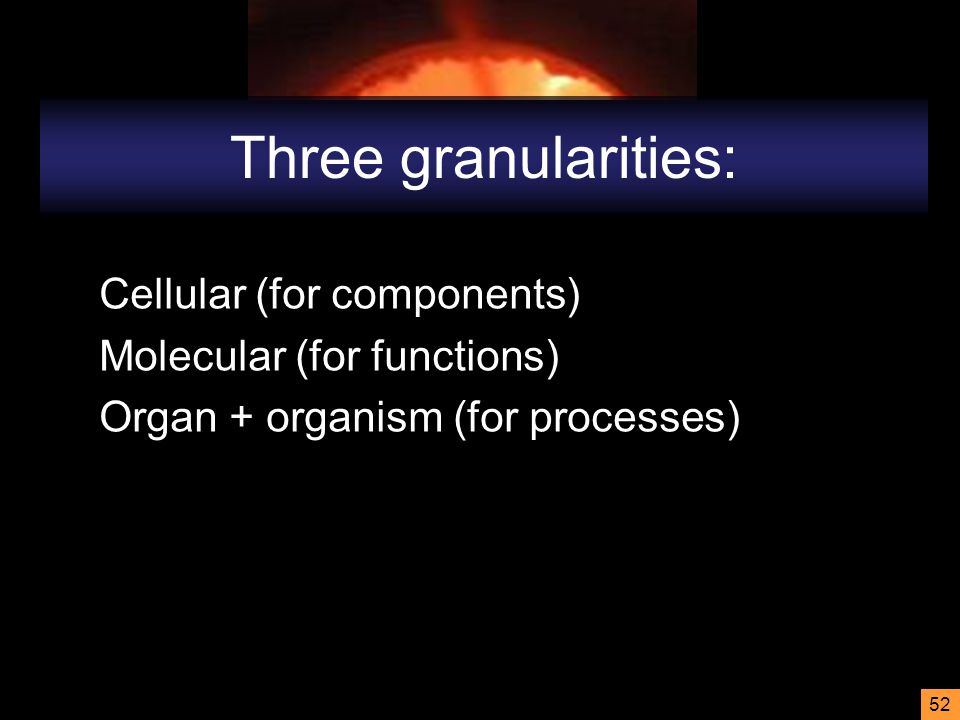 Three granularities:

Cellular (for components)
Molecular (for functions)
Organ + organism (for processes)

52